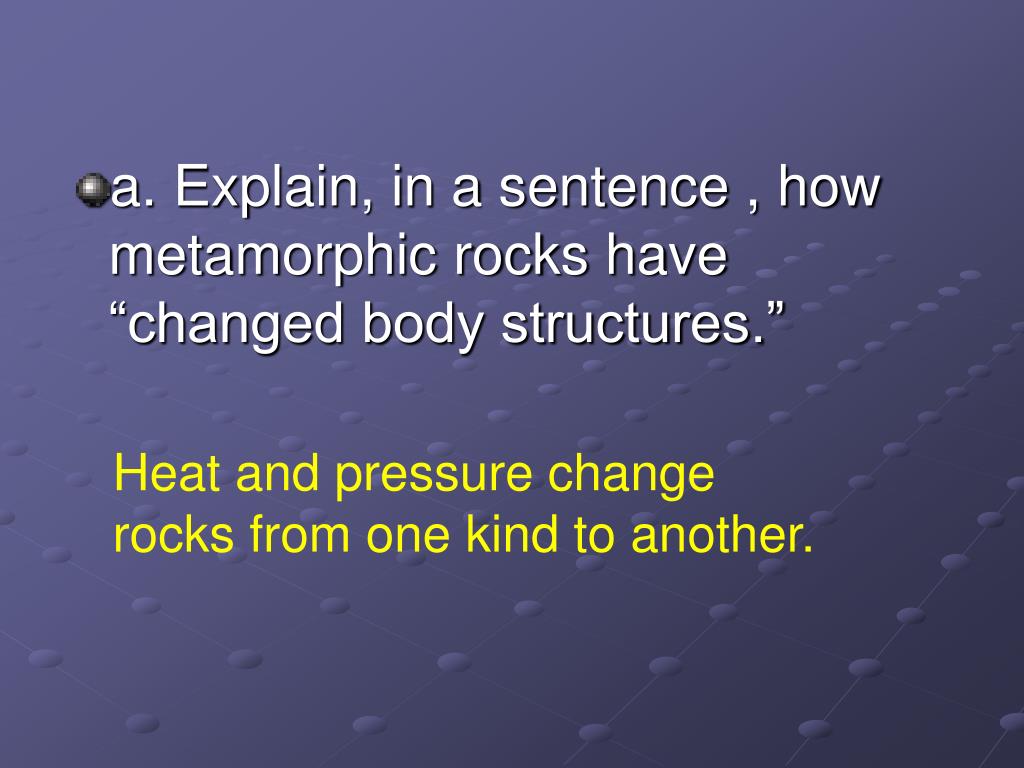 a. Explain, in a sentence , how metamorphic rocks have “changed body structures.”

Heat and pressure change rocks from one kind to another.